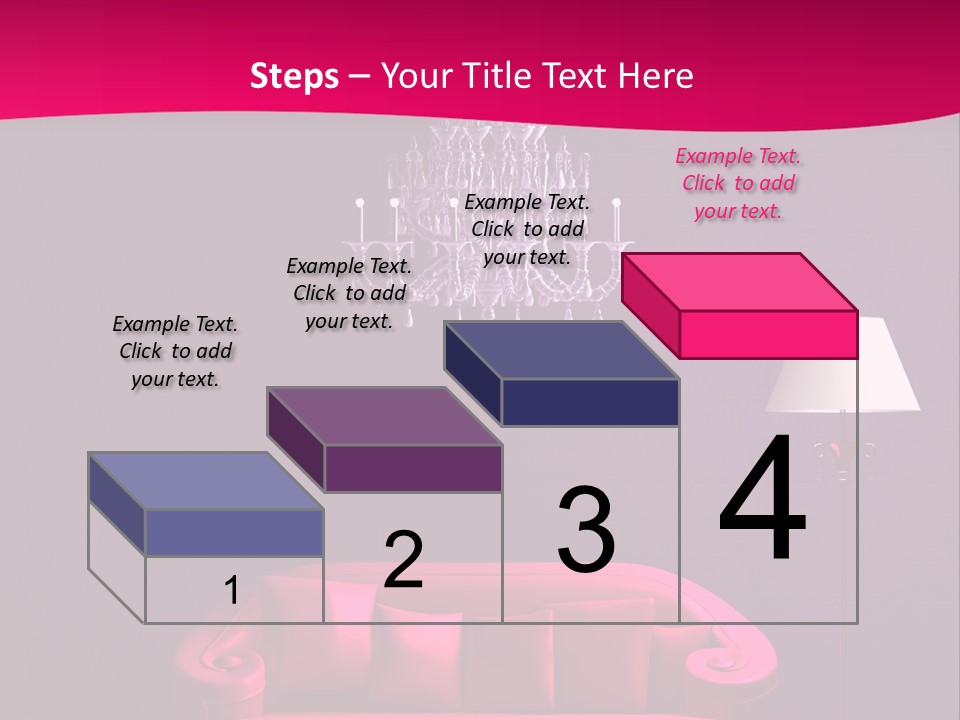 Steps – Your Title Text Here

Example Text. Click to add your text.

Example Text. Click to add your text.

Example Text. Click to add your text.

Example Text. Click to add your text.

1

2

3

4